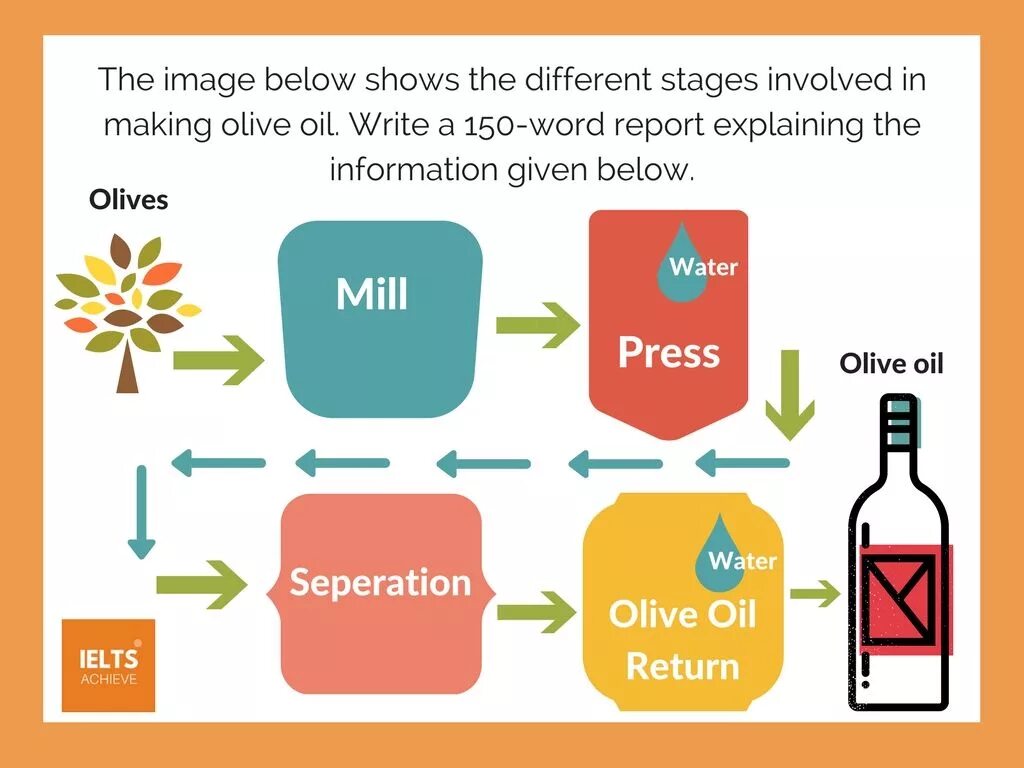 The image below shows the different stages involved in making olive oil. Write a 150-word report explaining the information given below.

Olives

Mill

Water

Press

Olive oil

Seperation

Water

Olive Oil Return

IELTS
ACHIEVE